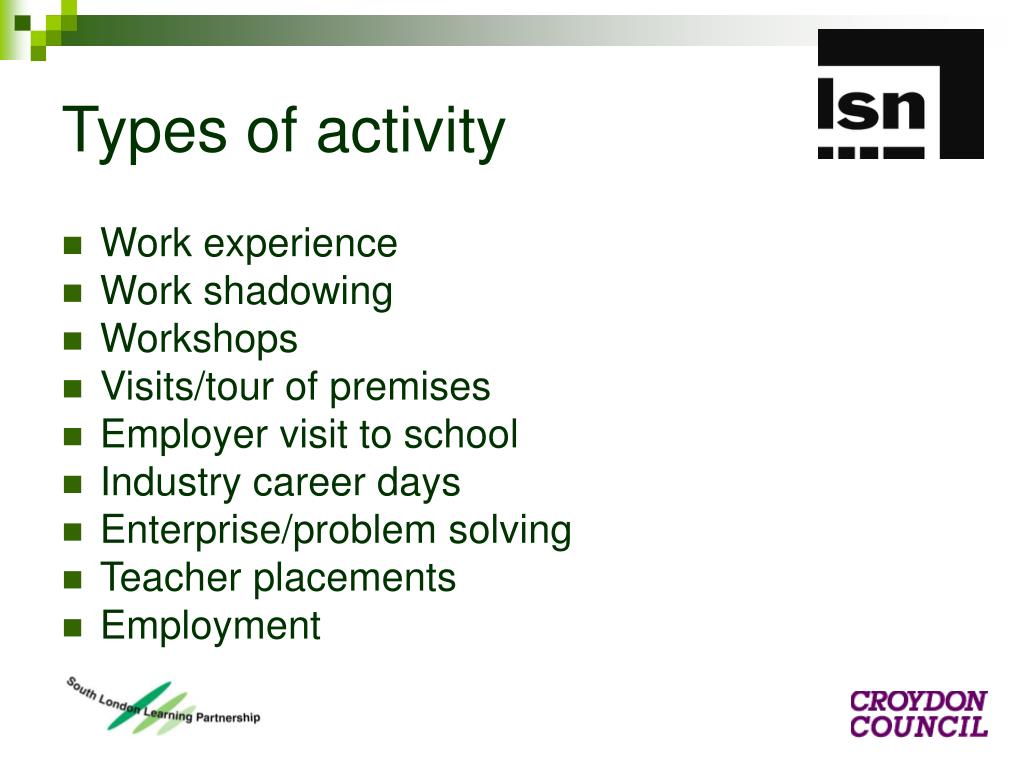 Types of activity

lsn

- Work experience
- Work shadowing
- Workshops
- Visits/tour of premises
- Employer visit to school
- Industry career days
- Enterprise/problem solving
- Teacher placements
- Employment

South London Learning Partnership

CROYDON COUNCIL